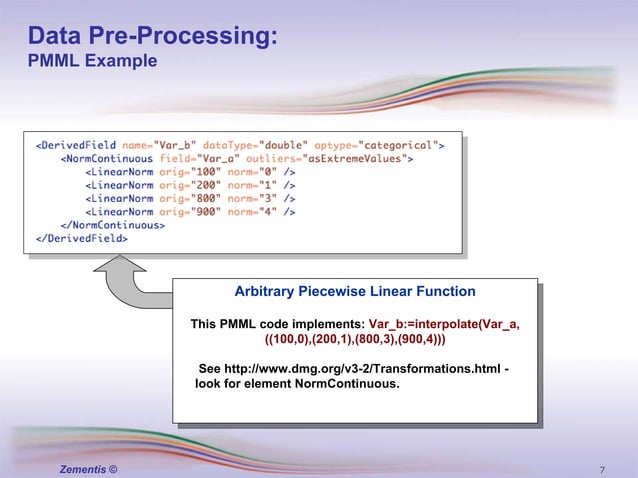 Data Pre-Processing:
PMML Example

<DerivedField name="Var_b" dataType="double" optype="categorical">
<NormContinuous field="Var_a" outliers="asExtremeValues">
<LinearNorm orig="100" norm="0" />
<LinearNorm orig="200" norm="1" />
<LinearNorm orig="800" norm="3" />
<LinearNorm orig="900" norm="4" />
</NormContinuous>
</DerivedField>

Arbitrary Piecewise Linear Function

This PMML code implements: Var_b:=interpolate(Var_a, ((100,0),(200,1),(800,3),(900,4)))

See http://www.dmg.org/v3-2/Transformations.html - look for element NormContinuous.

Zementis ©

7